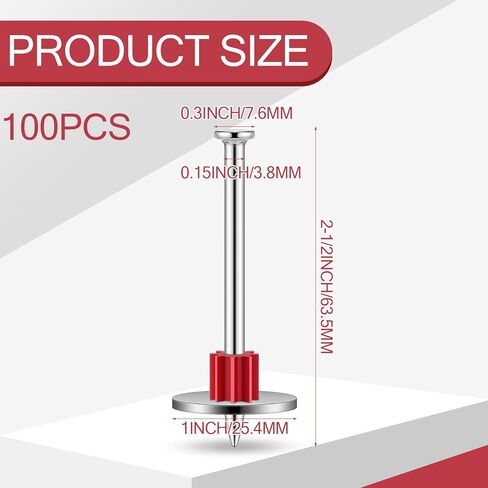 PRODUCT SIZE

100PCS

0.3INCH/7.6MM

0.15INCH/3.8MM

2-1/2INCH/63.5MM

1INCH/25.4MM